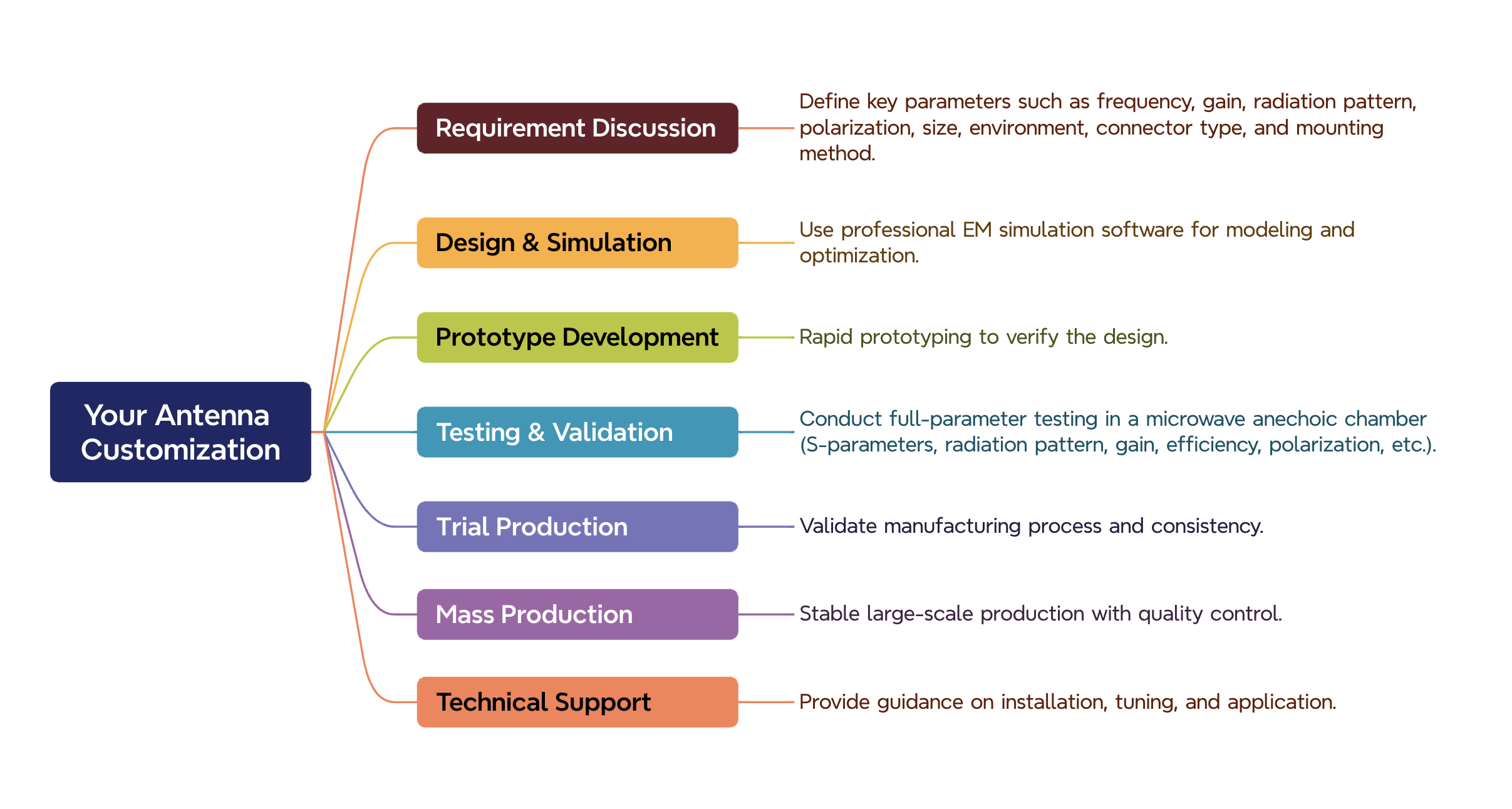 Your Antenna Customization

Requirement Discussion

Define key parameters such as frequency, gain, radiation pattern, polarization, size, environment, connector type, and mounting method.

Design & Simulation

Use professional EM simulation software for modeling and optimization.

Prototype Development

Rapid prototyping to verify the design.

Testing & Validation

Conduct full-parameter testing in a microwave anechoic chamber (S-parameters, radiation pattern, gain, efficiency, polarization, etc.).

Trial Production

Validate manufacturing process and consistency.

Mass Production

Stable large-scale production with quality control.

Technical Support

Provide guidance on installation, tuning, and application.